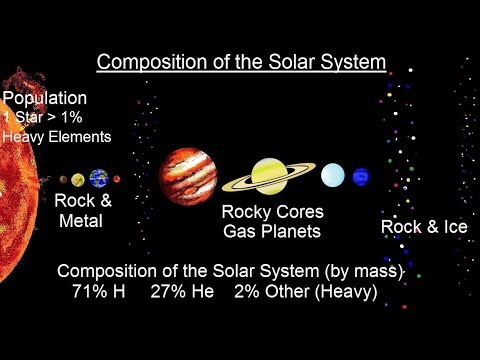 Composition of the Solar System

Population
1 Star > 1%
Heavy Elements

Rock &
Metal

Rocky Cores
Gas Planets

Rock & Ice

Composition of the Solar System (by mass)
71% H 27% He 2% Other (Heavy)